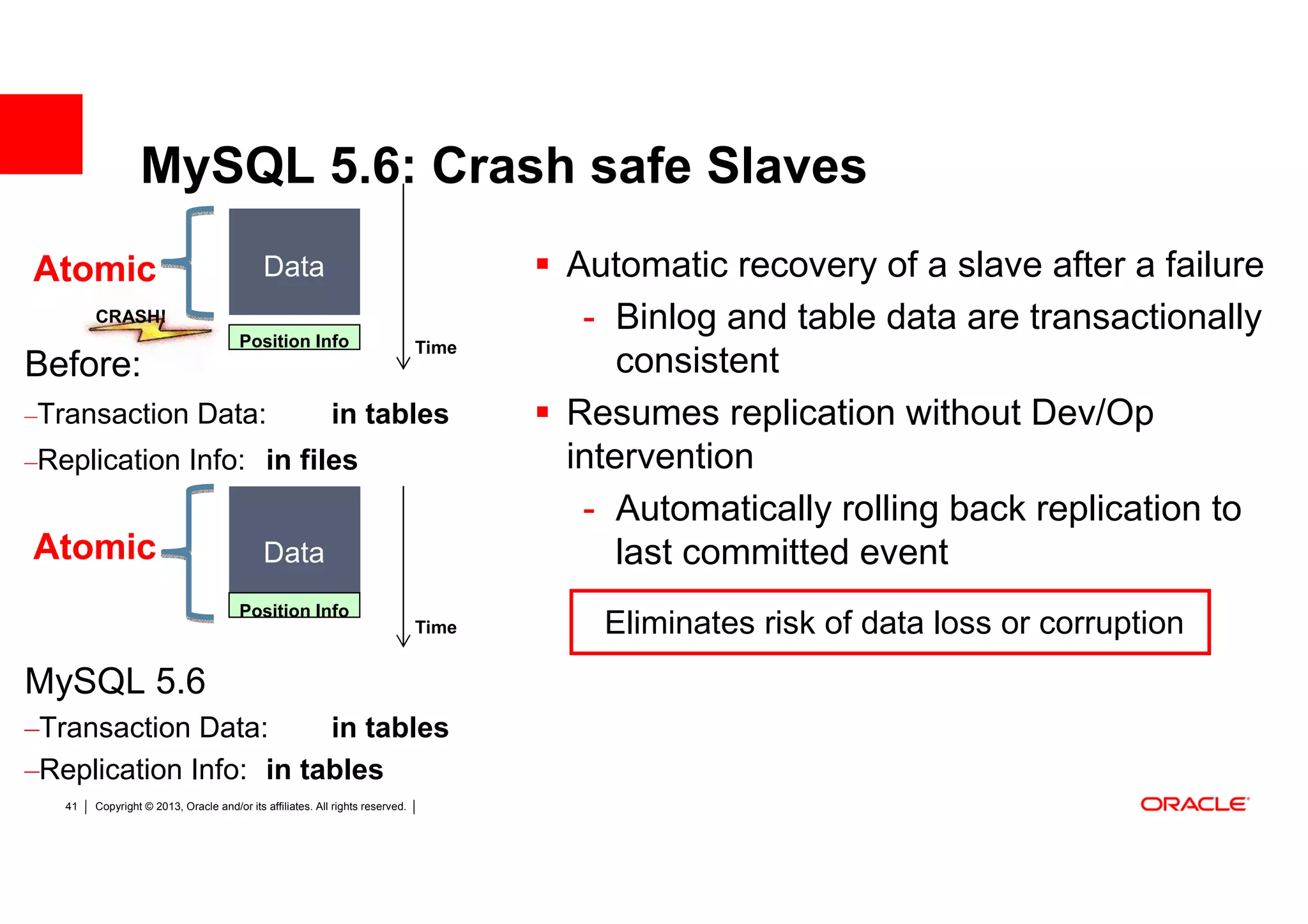 MySQL 5.6: Crash safe Slaves

Atomic

Data

CRASH!

Position Info

Time

Before:

–Transaction Data: in tables

–Replication Info: in files

Atomic

Data

Position Info

Time

MySQL 5.6

–Transaction Data: in tables

–Replication Info: in tables

▪ Automatic recovery of a slave after a failure

- Binlog and table data are transactionally consistent

▪ Resumes replication without Dev/Op intervention

- Automatically rolling back replication to last committed event

Eliminates risk of data loss or corruption

41 | Copyright © 2013, Oracle and/or its affiliates. All rights reserved. |

ORACLE